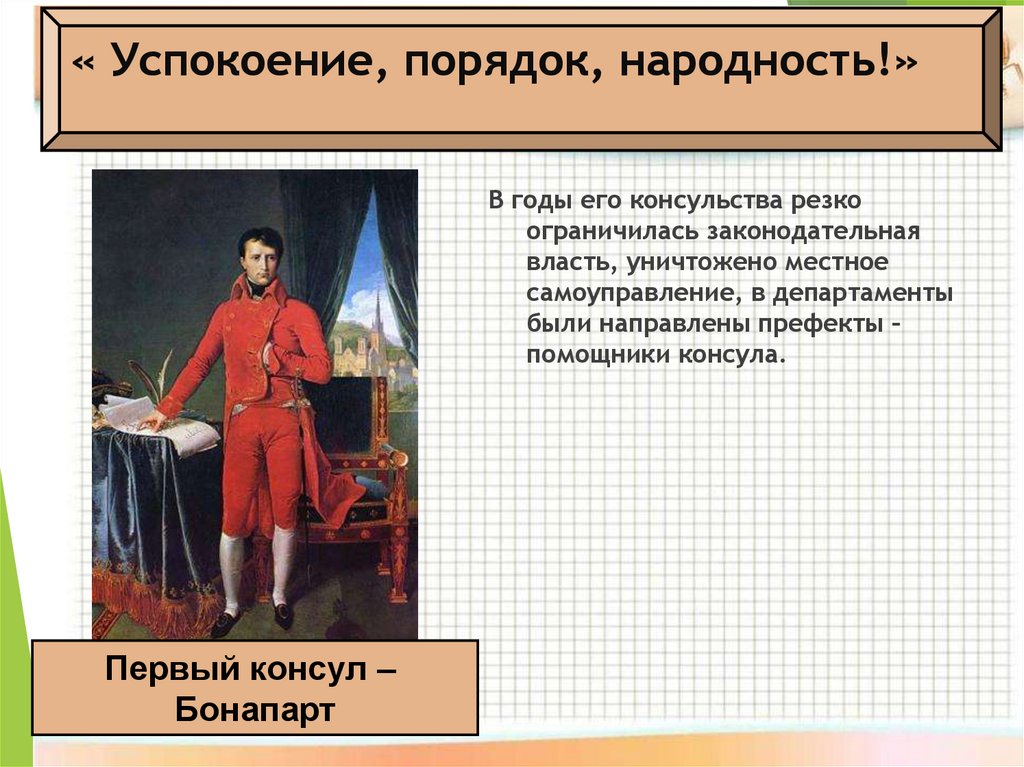 « Успокоение, порядок, народность!»

В годы его консульства резко ограничилась законодательная власть, уничтожено местное самоуправление, в департаменты были направлены префекты – помощники консула.

Первый консул – Бонапарт